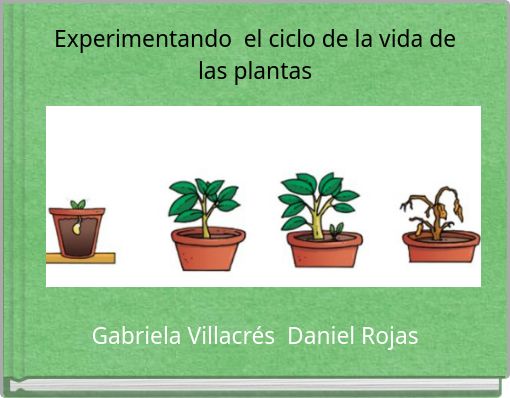 Experimentando el ciclo de la vida de las plantas

Gabriela Villacrés Daniel Rojas